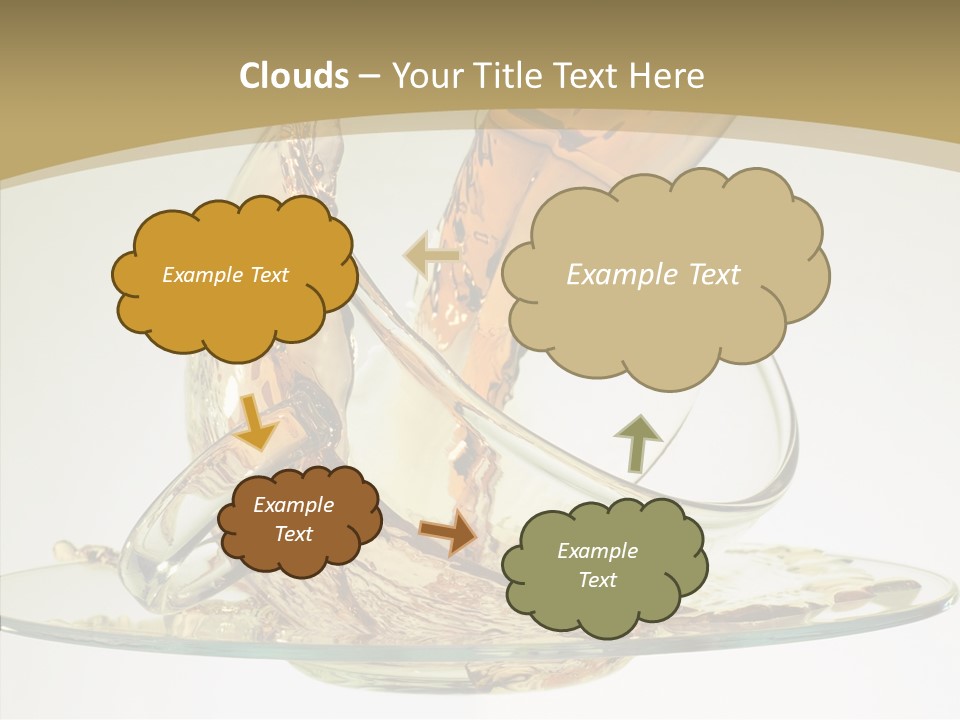 Clouds – Your Title Text Here

Example Text

Example Text

Example Text

Example Text